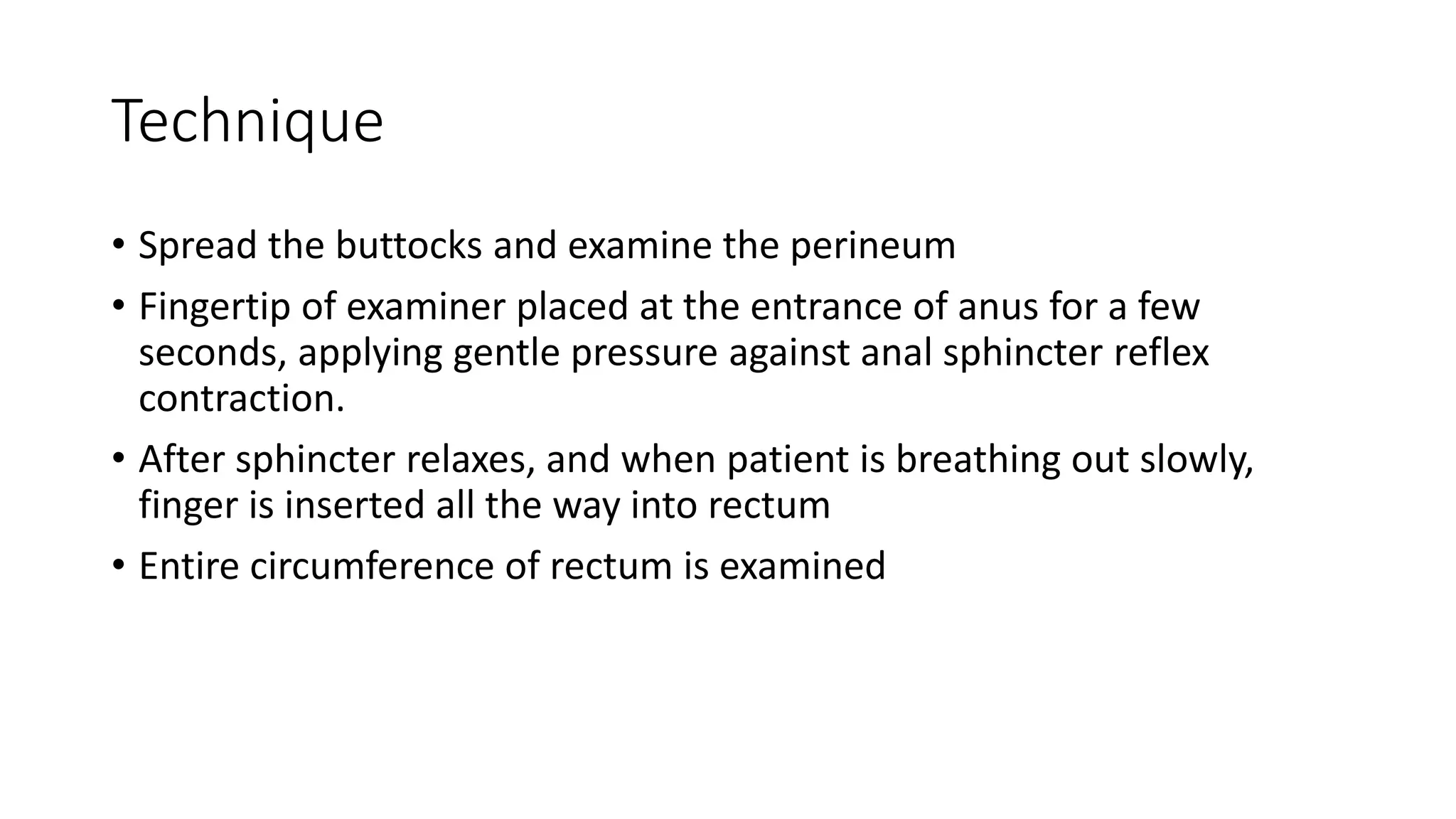 Technique

• Spread the buttocks and examine the perineum

• Fingertip of examiner placed at the entrance of anus for a few seconds, applying gentle pressure against anal sphincter reflex contraction.

• After sphincter relaxes, and when patient is breathing out slowly, finger is inserted all the way into rectum

• Entire circumference of rectum is examined